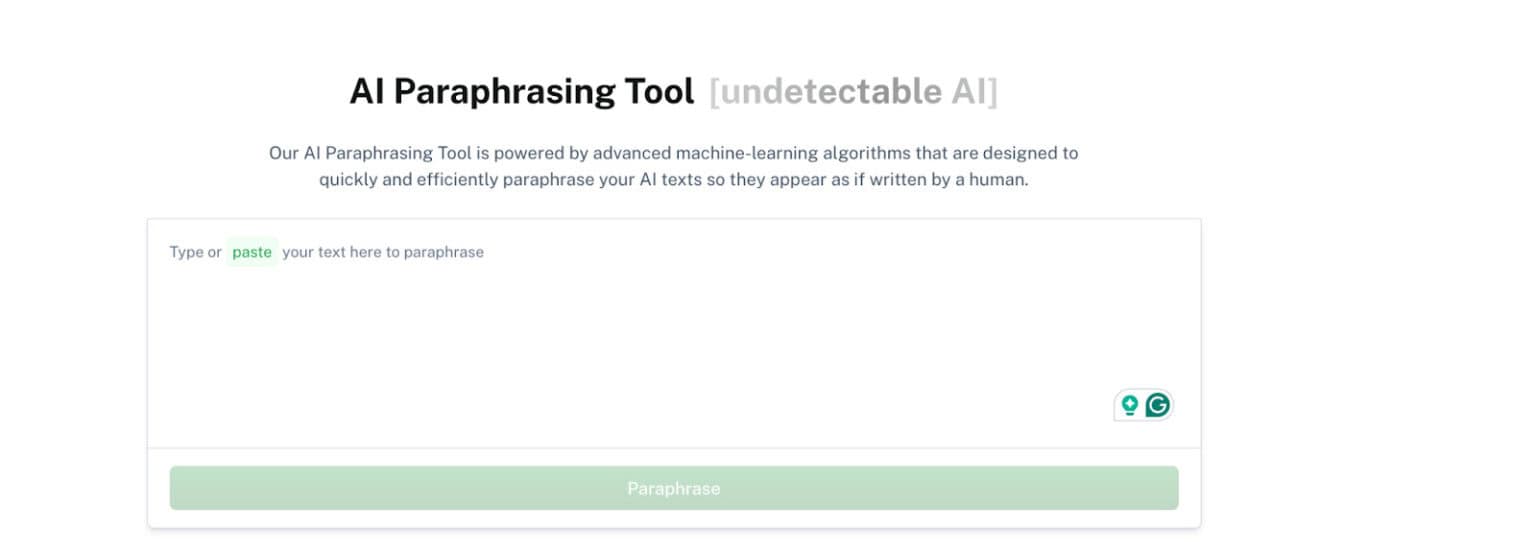 AI Paraphrasing Tool [undetectable AI]

Our AI Paraphrasing Tool is powered by advanced machine-learning algorithms that are designed to quickly and efficiently paraphrase your AI texts so they appear as if written by a human.

Type or paste your text here to paraphrase

Paraphrase